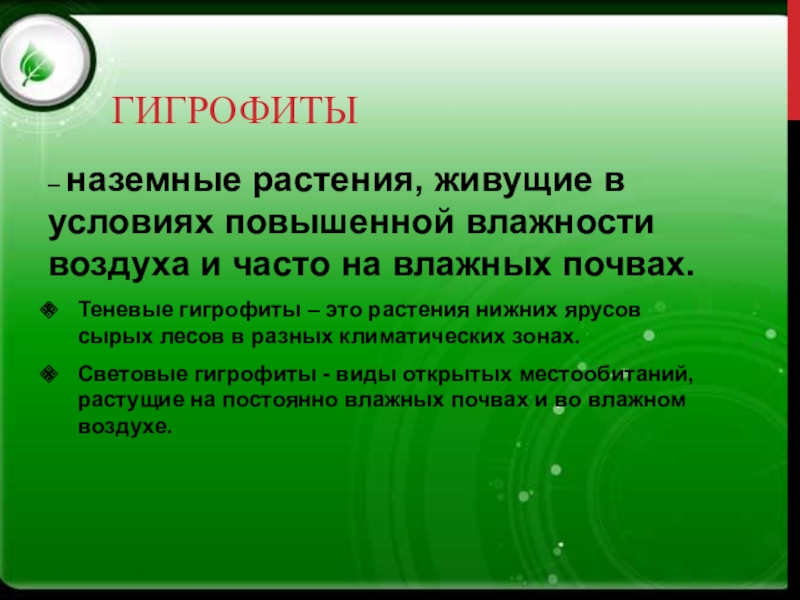 ГИГРОФИТЫ

– наземные растения, живущие в условиях повышенной влажности воздуха и часто на влажных почвах.

Теневые гигрофиты – это растения нижних ярусов сырых лесов в разных климатических зонах.

Световые гигрофиты - виды открытых местообитаний, растущие на постоянно влажных почвах и во влажном воздухе.